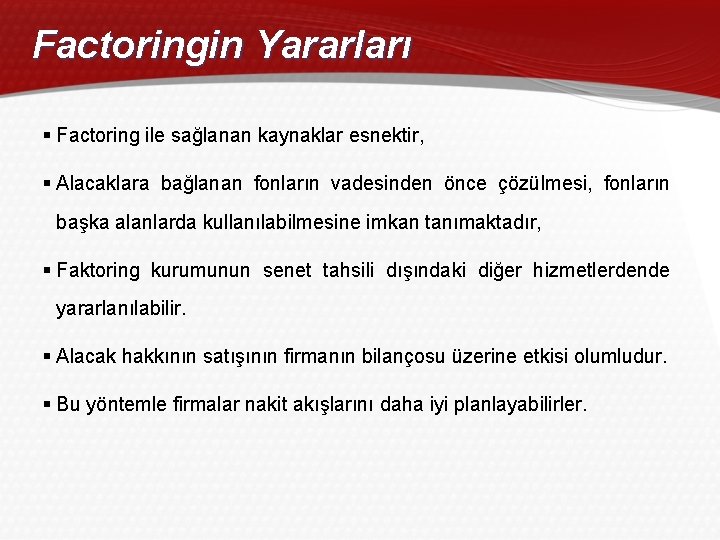 Factoringin Yararları

▪ Factoring ile sağlanan kaynaklar esnektir,

▪ Alacaklara bağlanan fonların vadesinden önce çözülmesi, fonların başka alanlarda kullanılabilmesine imkan tanımaktadır,

▪ Faktoring kurumunun senet tahsili dışındaki diğer hizmetlerdende yararlanılabilir.

▪ Alacak hakkının satışının firmanın bilançosu üzerine etkisi olumludur.

▪ Bu yöntemle firmalar nakit akışlarını daha iyi planlayabilirler.